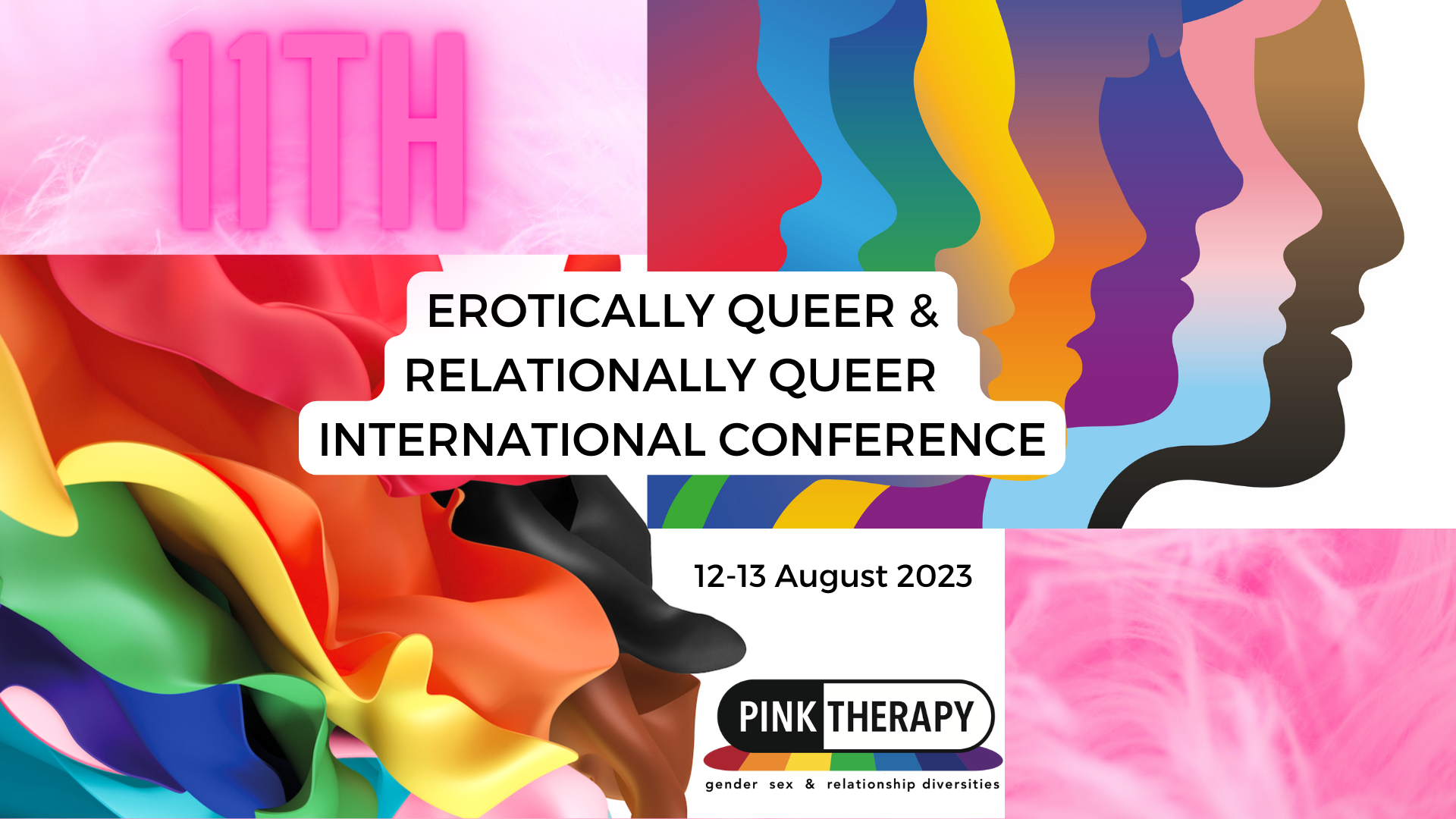 11TH

EROTICALLY QUEER & RELATIONALLY QUEER INTERNATIONAL CONFERENCE

12-13 August 2023

PINK THERAPY

gender sex & relationship diversities